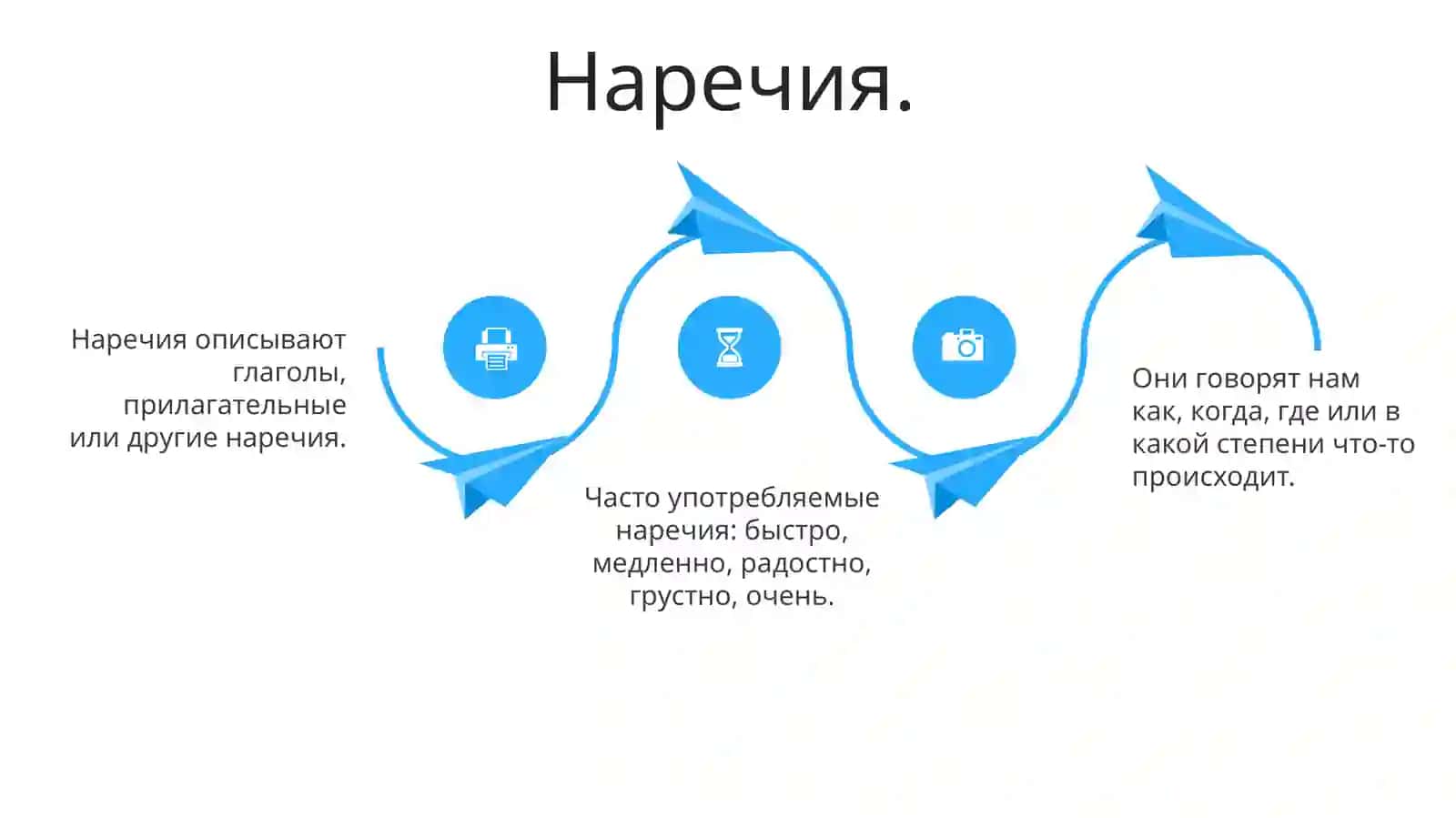 Наречия.

Наречия описывают глаголы, прилагательные или другие наречия.

Часто употребляемые наречия: быстро, медленно, радостно, грустно, очень.

Они говорят нам как, когда, где или в какой степени что-то происходит.